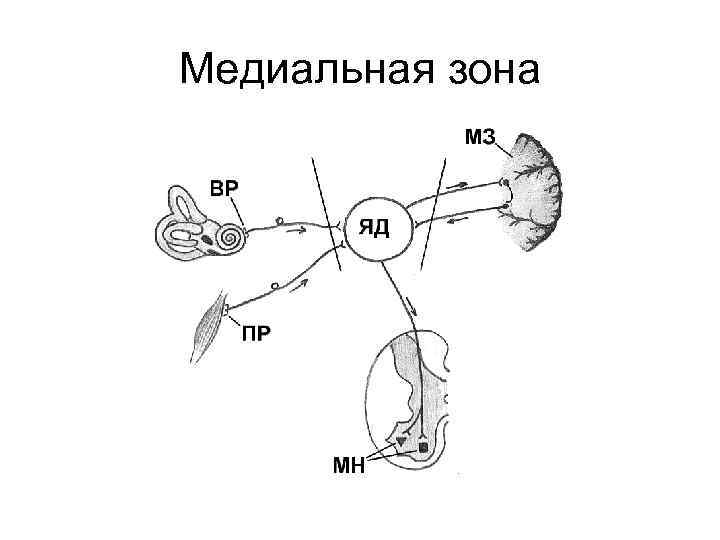 Медиальная зона

МЗ

ВР

ЯД

ПР

МН